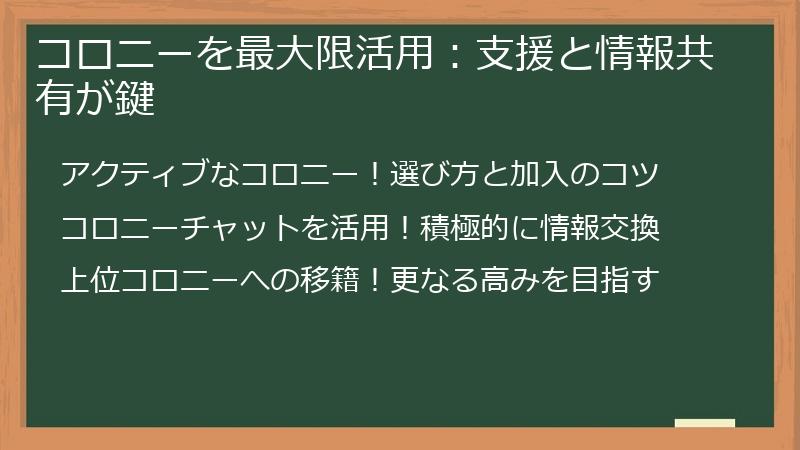 コロニーを最大限活用：支援と情報共有が鍵

アクティブなコロニー！選び方と加入のコツ

コロニーチャットを活用！積極的に情報交換

上位コロニーへの移籍！更なる高みを目指す